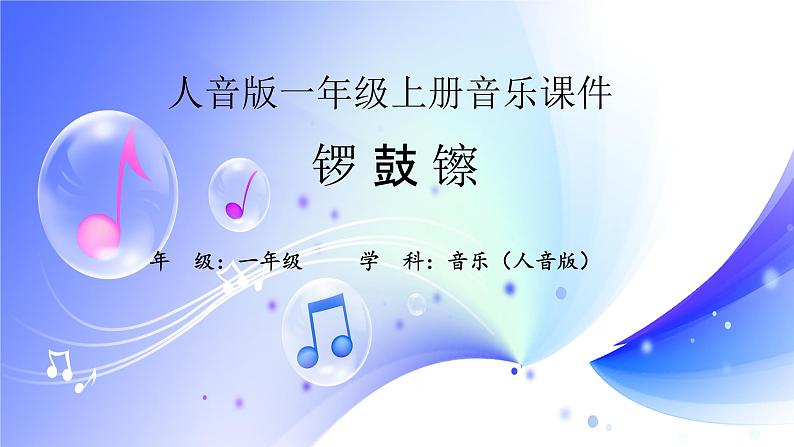 人音版一年级上册音乐课件

锣 鼓 镲

年　级：一年级　　学　科：音乐（人音版）